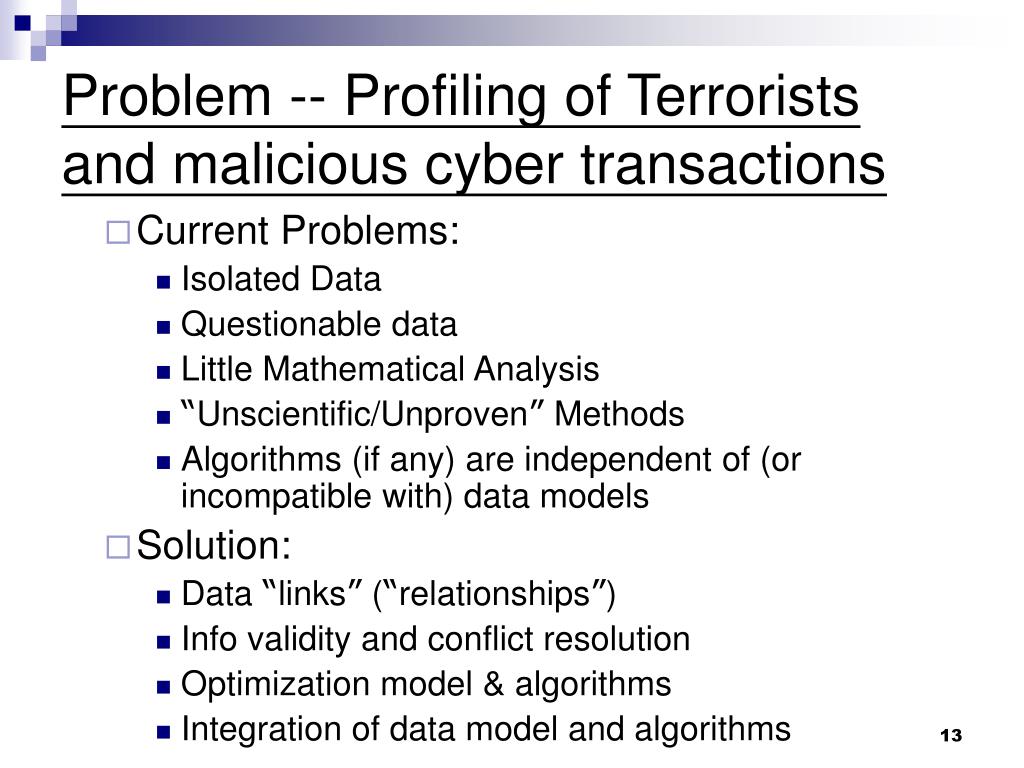 Problem -- Profiling of Terrorists and malicious cyber transactions

Current Problems:
Isolated Data
Questionable data
Little Mathematical Analysis
“Unscientific/Unproven” Methods
Algorithms (if any) are independent of (or incompatible with) data models

Solution:
Data “links” (“relationships”)
Info validity and conflict resolution
Optimization model & algorithms
Integration of data model and algorithms

13